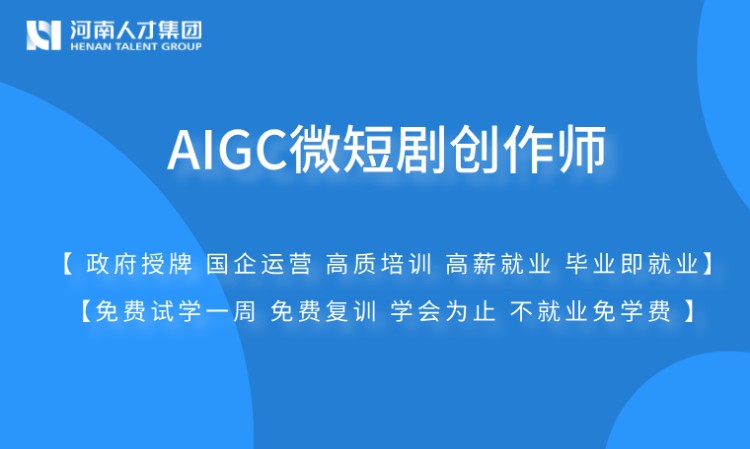 河南人才集团
HENAN TALENT GROUP

AIGC微短剧创作师

【 政府授牌 国企运营 高质培训 高薪就业 毕业即就业】
【免费试学一周 免费复训 学会为止 不就业免学费 】